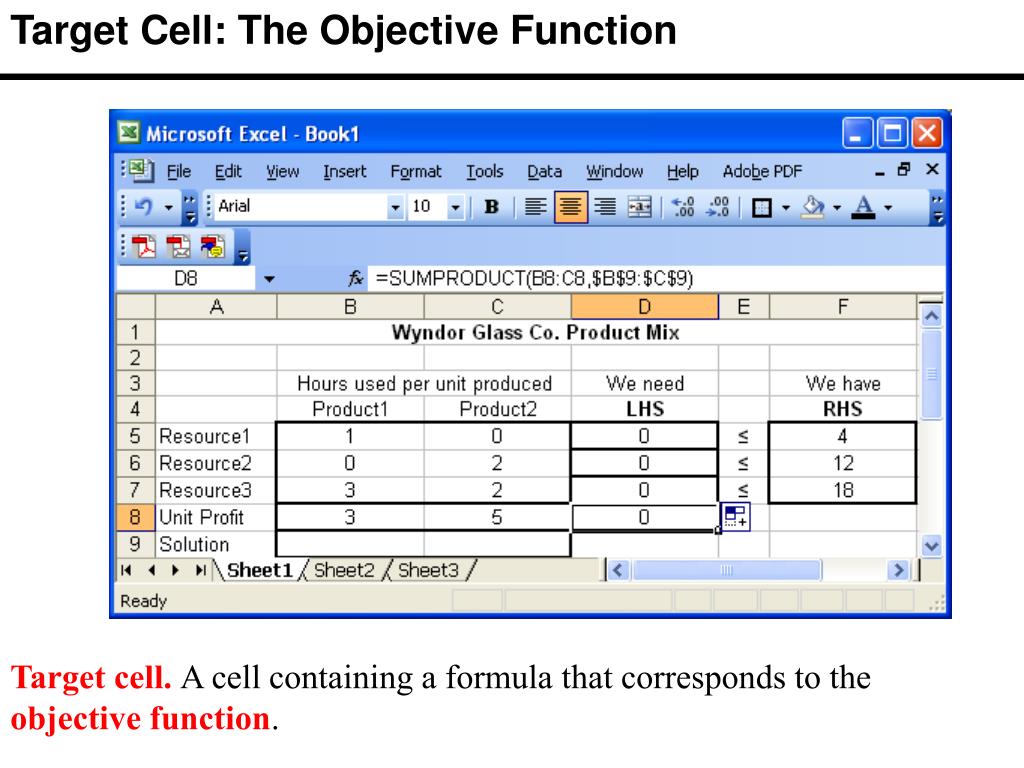 Target Cell: The Objective Function

Microsoft Excel - Book1

File Edit View Insert Format Tools Data Window Help Adobe PDF

Arial 10 B

D8 fx =SUMPRODUCT(B8:C8,$B$9:$C$9)

| | A | B | C | D | E | F |
|---|---|---|---|---|---|---|
| 1 | | Wyndor Glass Co. Product Mix | | | | |
| 2 | | | | | | |
| 3 | | Hours used per unit produced | | We need | | We have |
| 4 | | Product1 | Product2 | LHS | | RHS |
| 5 | Resource1 | 1 | 0 | 0 | ≤ | 4 |
| 6 | Resource2 | 0 | 2 | 0 | ≤ | 12 |
| 7 | Resource3 | 3 | 2 | 0 | ≤ | 18 |
| 8 | Unit Profit | 3 | 5 | 0 | | |
| 9 | Solution | | | | | |

Sheet1 Sheet2 Sheet3

Ready

Target cell. A cell containing a formula that corresponds to the objective function.